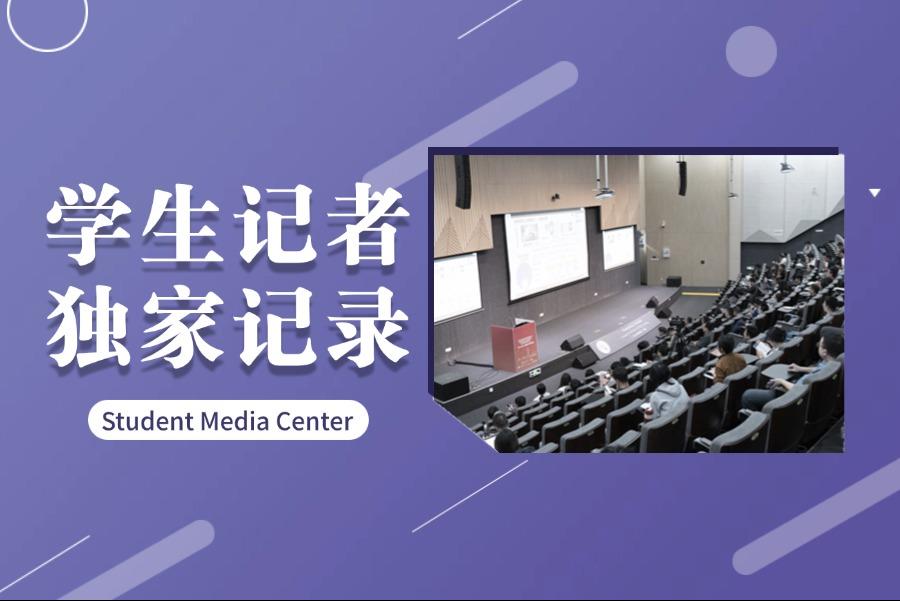 学生记者
独家记录

Student Media Center